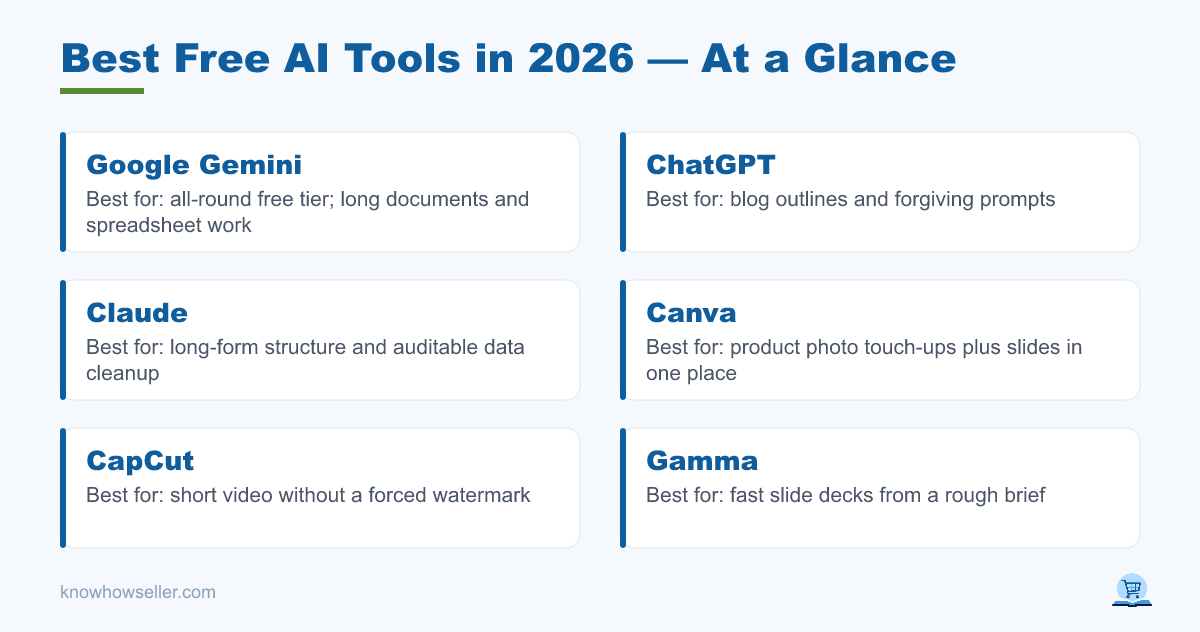 Best Free AI Tools in 2026 — At a Glance

Google Gemini
Best for: all-round free tier; long documents and spreadsheet work

ChatGPT
Best for: blog outlines and forgiving prompts

Claude
Best for: long-form structure and auditable data cleanup

Canva
Best for: product photo touch-ups plus slides in one place

CapCut
Best for: short video without a forced watermark

Gamma
Best for: fast slide decks from a rough brief

knowhowseller.com